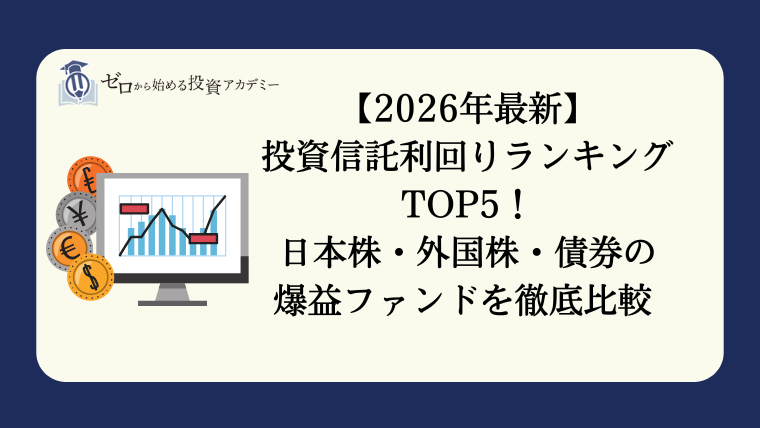 ゼロから始める投資アカデミー

【2026年最新】
投資信託利回りランキング
TOP5！
日本株・外国株・債券の
爆益ファンドを徹底比較

£
¥
€
$